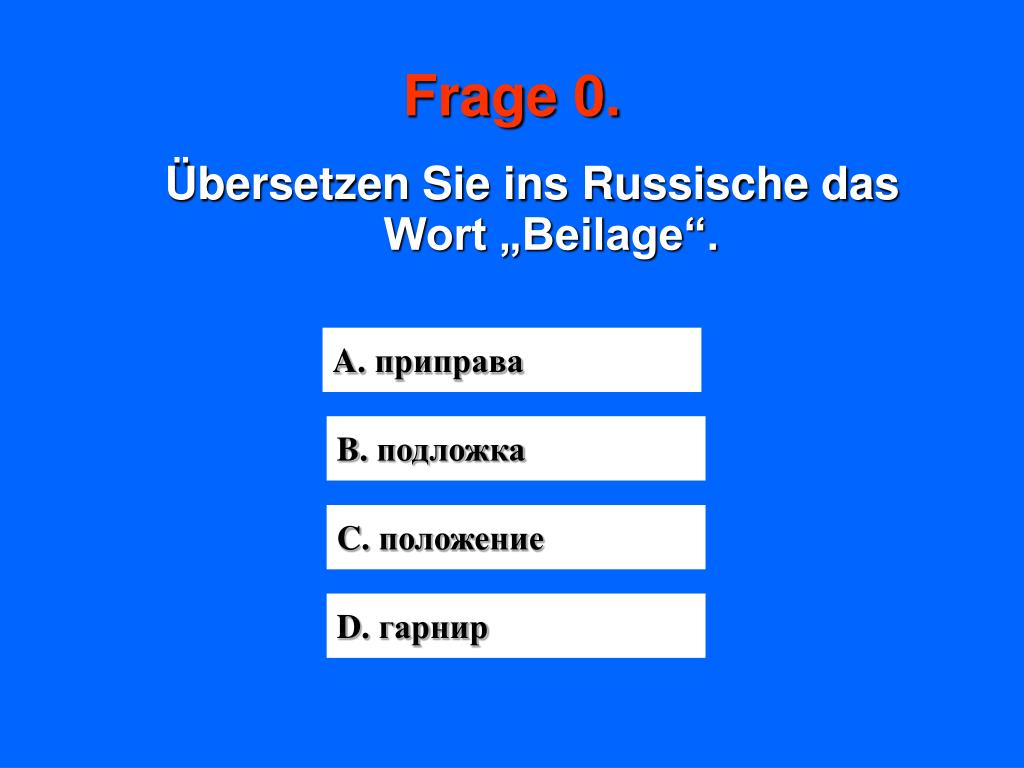 Frage 0.

Übersetzen Sie ins Russische das Wort „Beilage“.

A. приправа

B. подложка

C. положение

D. гарнир